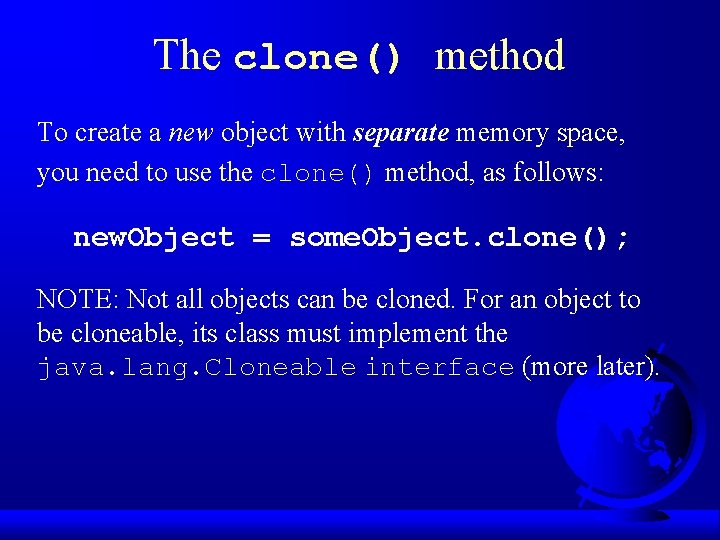 The clone() method

To create a new object with separate memory space, you need to use the clone() method, as follows:

newObject = someObject.clone();

NOTE: Not all objects can be cloned. For an object to be cloneable, its class must implement the java.lang.Cloneable interface (more later).